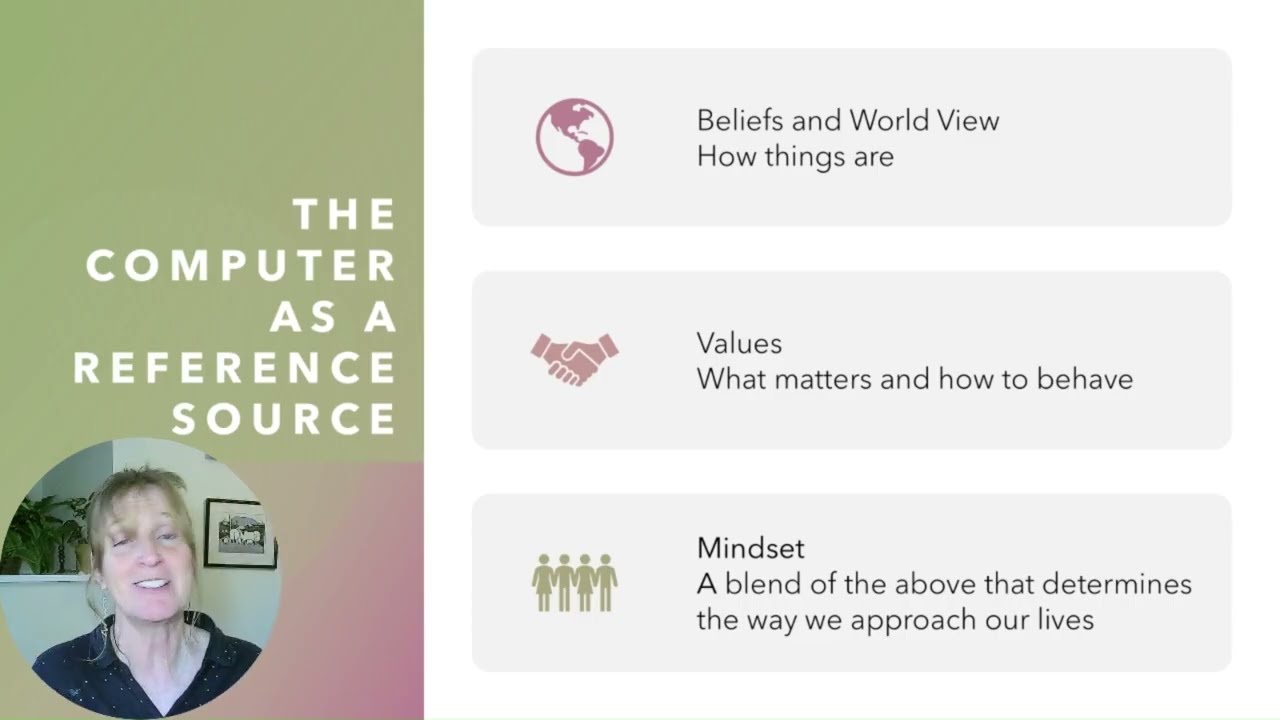 THE COMPUTER AS A REFERENCE SOURCE

Beliefs and World View
How things are

Values
What matters and how to behave

Mindset
A blend of the above that determines the way we approach our lives